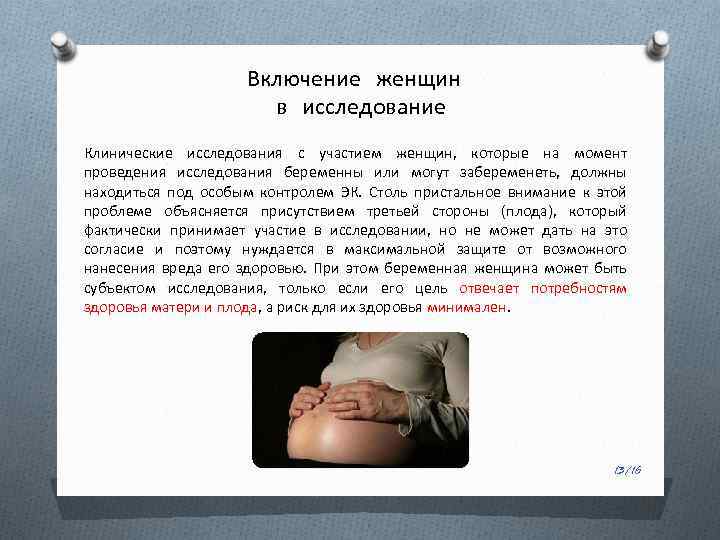 Включение женщин в исследование

Клинические исследования с участием женщин, которые на момент проведения исследования беременны или могут забеременеть, должны находиться под особым контролем ЭК. Столь пристальное внимание к этой проблеме объясняется присутствием третьей стороны (плода), который фактически принимает участие в исследовании, но не может дать на это согласие и поэтому нуждается в максимальной защите от возможного нанесения вреда его здоровью. При этом беременная женщина может быть субъектом исследования, только если его цель отвечает потребностям здоровья матери и плода, а риск для их здоровья минимален.

13/16